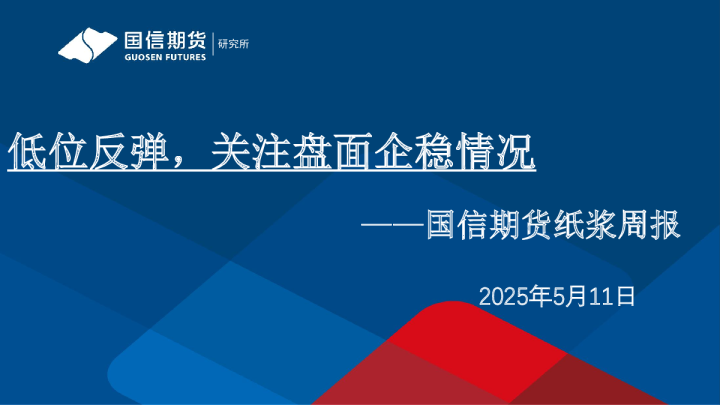 国信期货
GUOSEN FUTURES
研究所

低位反弹，关注盘面企稳情况

——国信期货纸浆周报

2025年5月11日